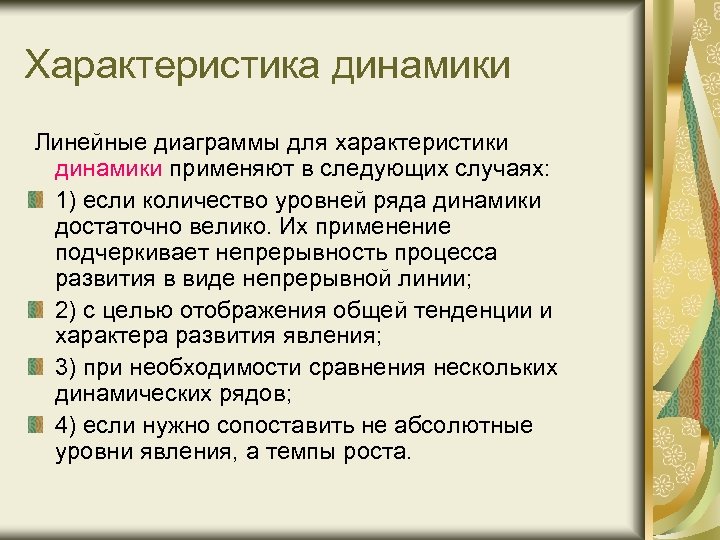 Характеристика динамики

Линейные диаграммы для характеристики динамики применяют в следующих случаях:

1) если количество уровней ряда динамики достаточно велико. Их применение подчеркивает непрерывность процесса развития в виде непрерывной линии;

2) с целью отображения общей тенденции и характера развития явления;

3) при необходимости сравнения нескольких динамических рядов;

4) если нужно сопоставить не абсолютные уровни явления, а темпы роста.